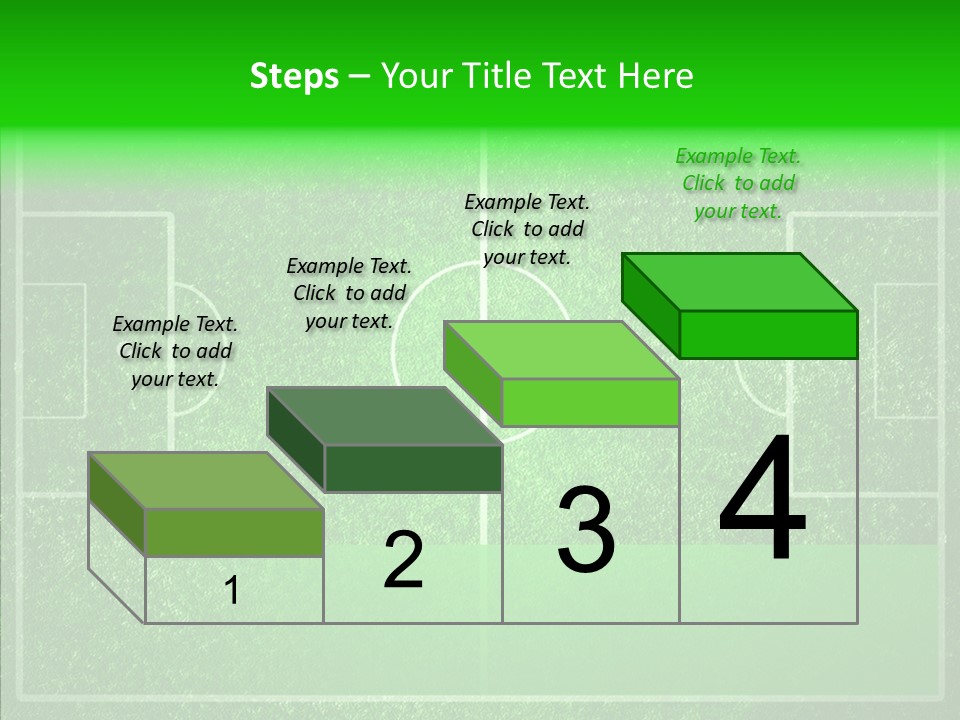 Steps – Your Title Text Here

Example Text. Click to add your text.

Example Text. Click to add your text.

Example Text. Click to add your text.

Example Text. Click to add your text.

1

2

3

4